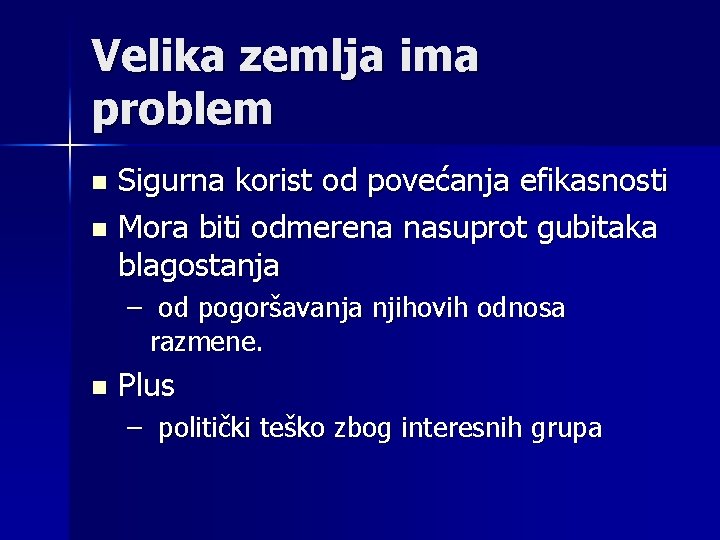 Velika zemlja ima problem

- Sigurna korist od povećanja efikasnosti
- Mora biti odmerena nasuprot gubitaka blagostanja
  – od pogoršavanja njihovih odnosa razmene.
- Plus
  – politički teško zbog interesnih grupa